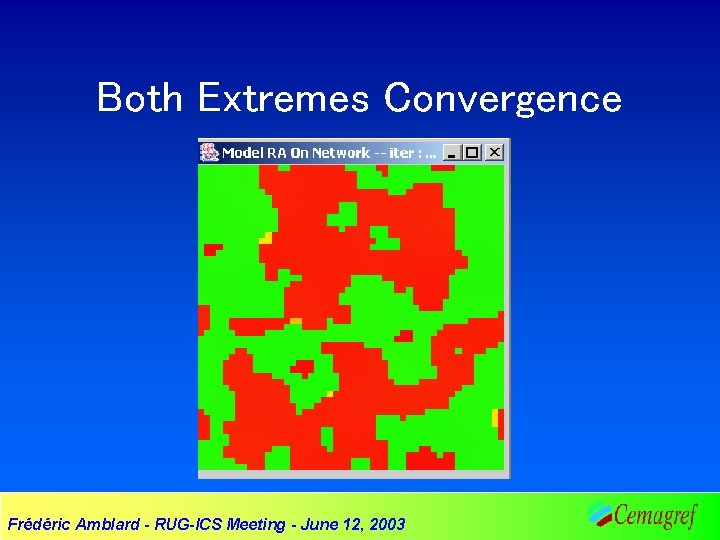 Both Extremes Convergence

Model RA On Network -- iter : ...

Frédéric Amblard - RUG-ICS Meeting - June 12, 2003

Cemagref